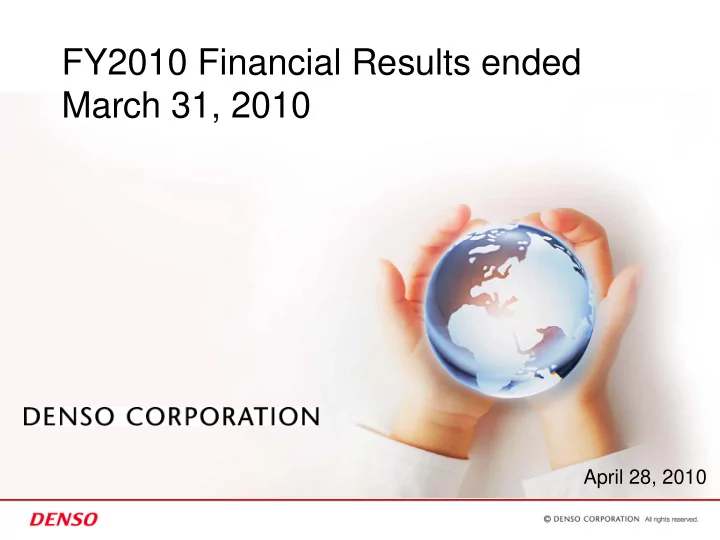 FY2010 Financial Results ended March 31, 2010

DENSO CORPORATION

April 28, 2010

DENSO

© DENSO CORPORATION All rights reserved.